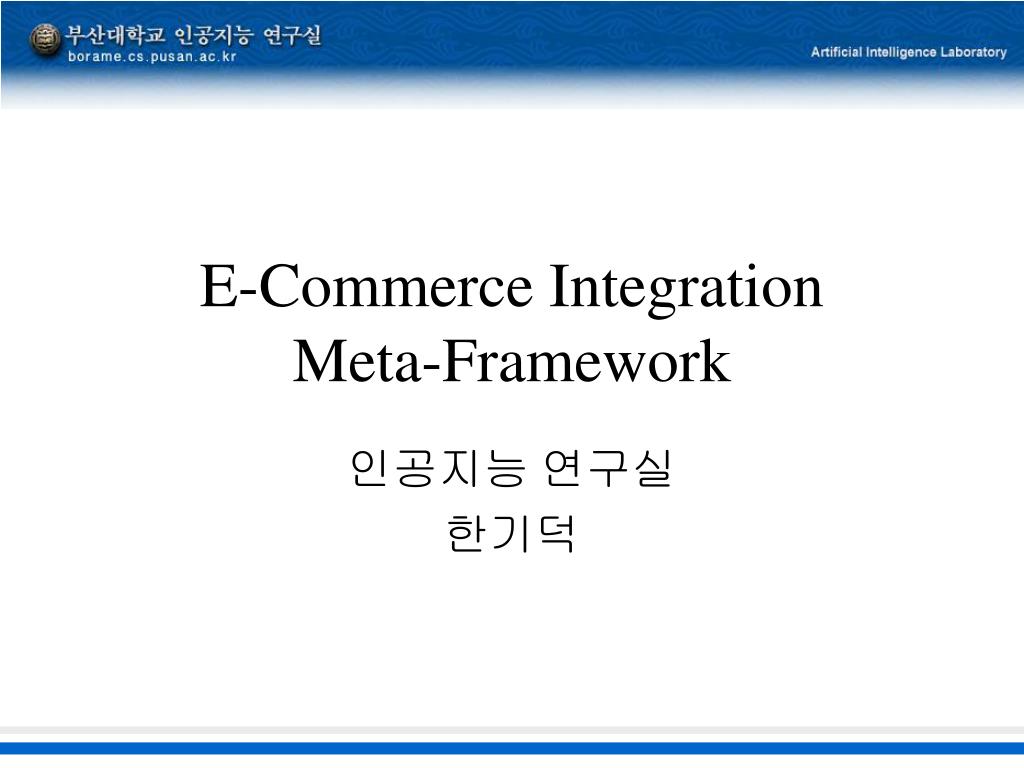 부산대학교 인공지능 연구실
borame.cs.pusan.ac.kr

Artificial Intelligence Laboratory

E-Commerce Integration Meta-Framework

인공지능 연구실
한기덕